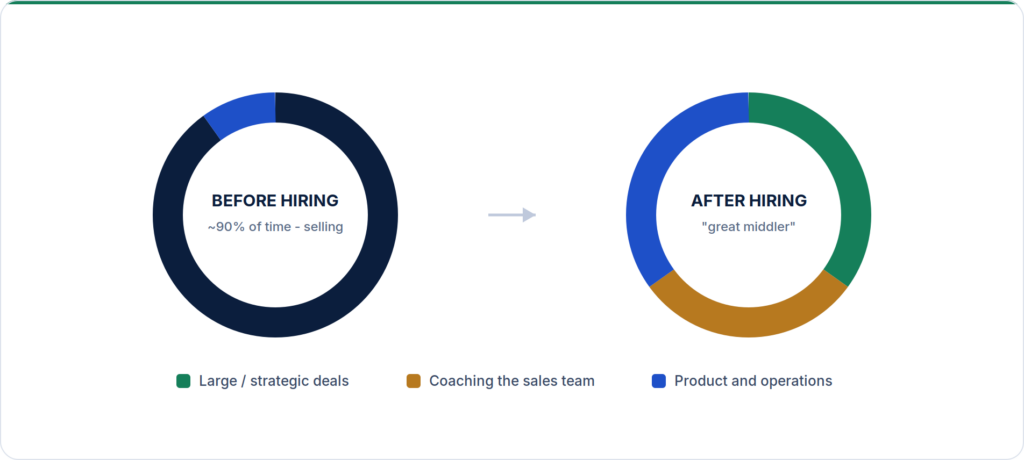 BEFORE HIRING
~90% of time - selling

AFTER HIRING
"great middler"

Large / strategic deals
Coaching the sales team
Product and operations